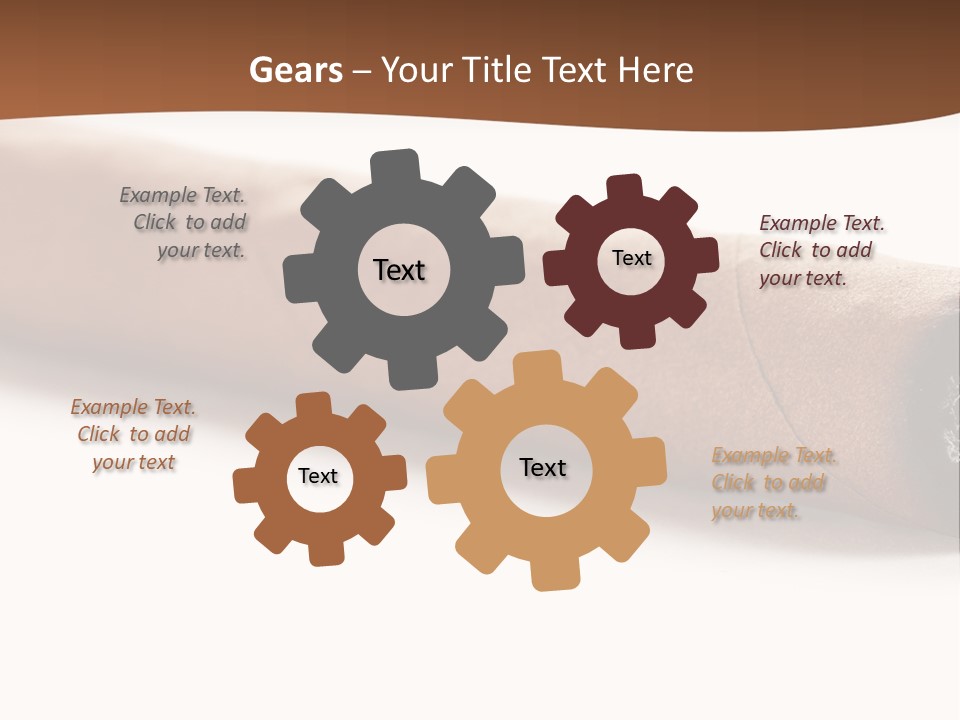 Gears – Your Title Text Here

Example Text. Click to add your text.

Text

Text

Example Text. Click to add your text.

Example Text. Click to add your text

Text

Text

Example Text. Click to add your text.